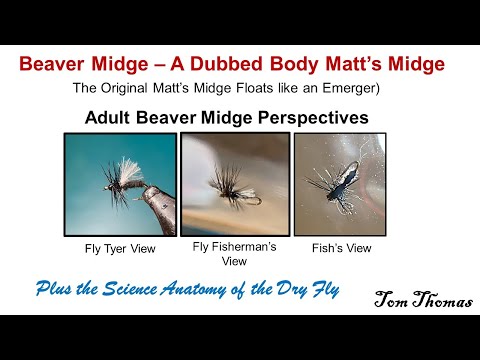 Beaver Midge – A Dubbed Body Matt's Midge

The Original Matt's Midge Floats like an Emerger)

Adult Beaver Midge Perspectives

Fly Tyer View

Fly Fisherman's View

Fish's View

Plus the Science Anatomy of the Dry Fly

Tom Thomas